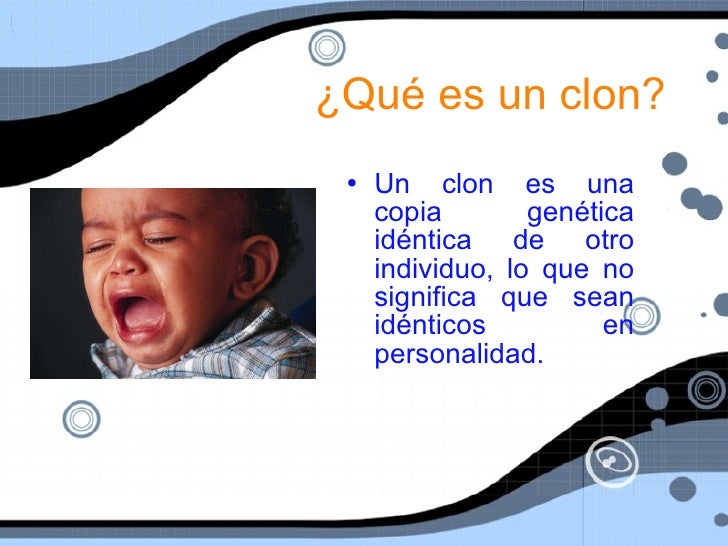 ¿Qué es un clon?

• Un clon es una copia genética idéntica de otro individuo, lo que no significa que sean idénticos en personalidad.